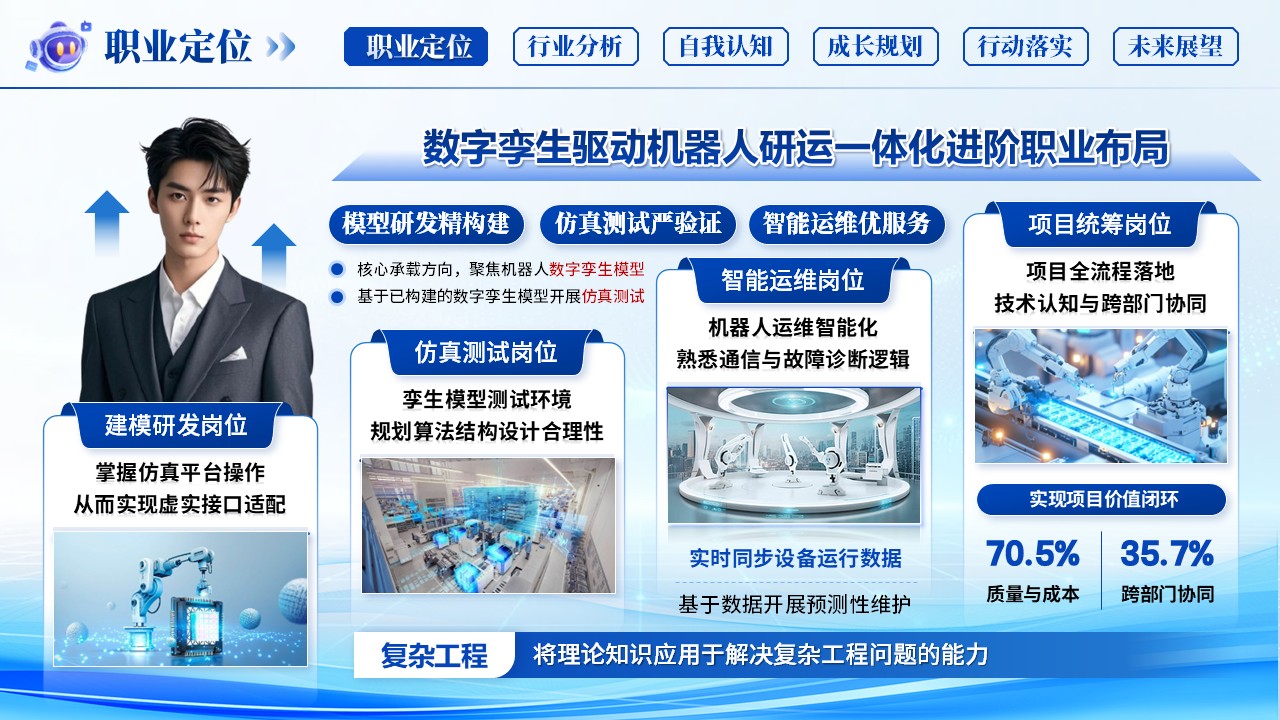 职业定位

职业定位 行业分析 自我认知 成长规划 行动落实 未来展望

数字孪生驱动机器人研运一体化进阶职业布局

模型研发精构建 仿真测试严验证 智能运维优服务

• 核心承载方向，聚焦机器人数字孪生模型
• 基于已构建的数字孪生模型开展仿真测试

建模研发岗位

掌握仿真平台操作
从而实现虚实接口适配

仿真测试岗位

孪生模型测试环境
规划算法结构设计合理性

智能运维岗位

机器人运维智能化
熟悉通信与故障诊断逻辑

实时同步设备运行数据

基于数据开展预测性维护

项目统筹岗位

项目全流程落地
技术认知与跨部门协同

实现项目价值闭环

70.5%
质量与成本

35.7%
跨部门协同

复杂工程 将理论知识应用于解决复杂工程问题的能力